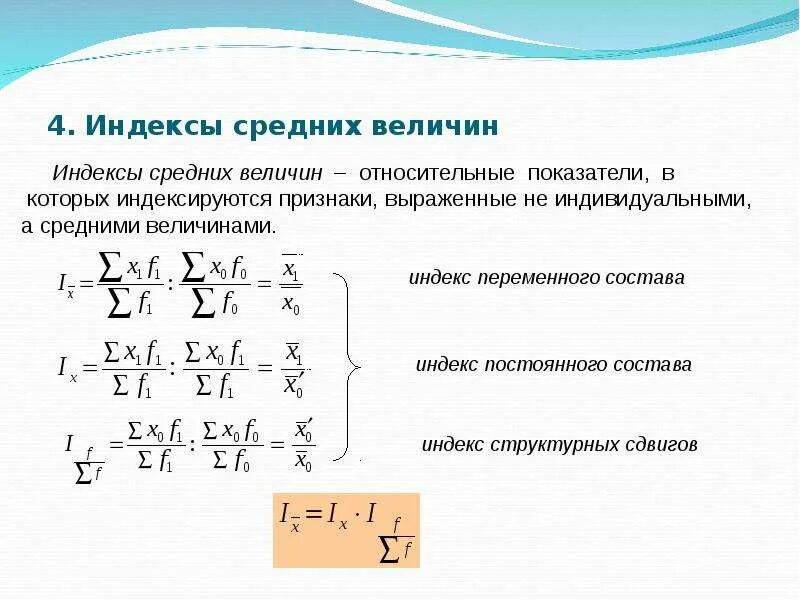 4. Индексы средних величин

Индексы средних величин – относительные показатели, в которых индексируются признаки, выраженные не индивидуальными, а средними величинами.

$I_{\bar{x}} = \frac{\sum x_1 f_1}{\sum f_1} : \frac{\sum x_0 f_0}{\sum f_0} = \frac{\bar{x}_1}{\bar{x}_0}$ индекс переменного состава

$I_x = \frac{\sum x_1 f_1}{\sum f_1} : \frac{\sum x_0 f_1}{\sum f_1} = \frac{\bar{x}_1}{\bar{x}_0'}$ индекс постоянного состава

$I_{\frac{f}{\sum f}} = \frac{\sum x_0 f_1}{\sum f_1} : \frac{\sum x_0 f_0}{\sum f_0} = \frac{\bar{x}_0'}{\bar{x}_0}$ индекс структурных сдвигов

$I_{\bar{x}} = I_x \cdot I_{\frac{f}{\sum f}}$